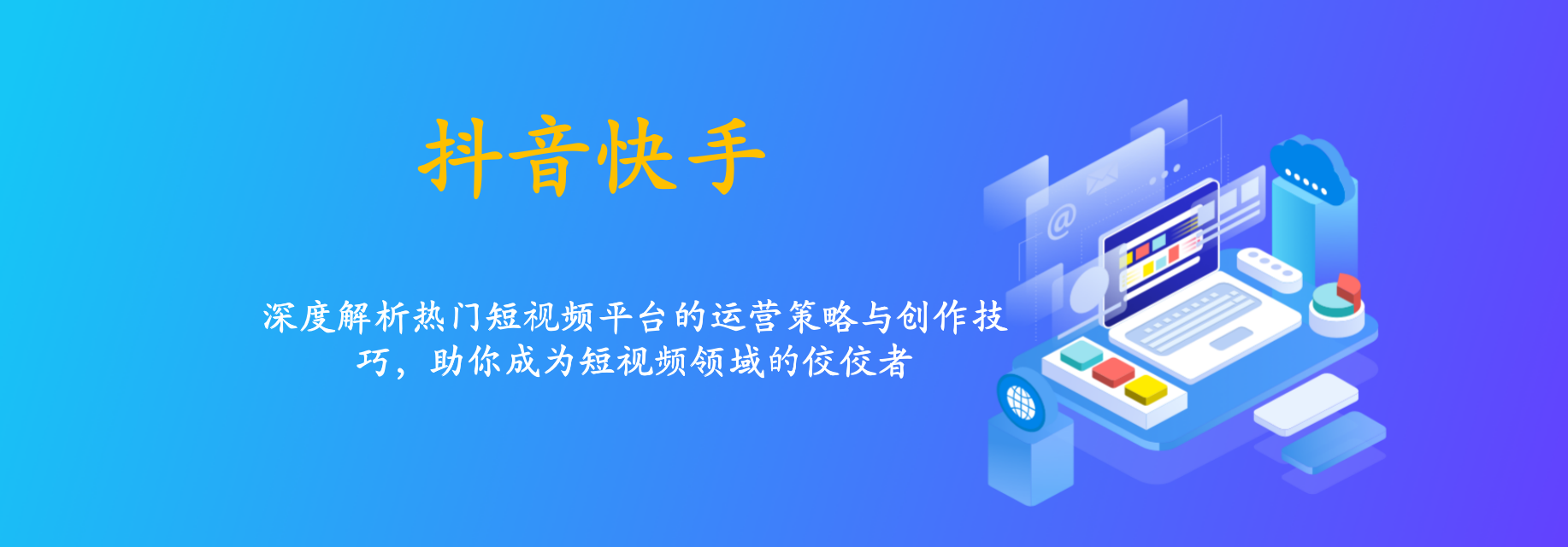 抖音快手

深度解析热门短视频平台的运营策略与创作技巧，助你成为短视频领域的佼佼者